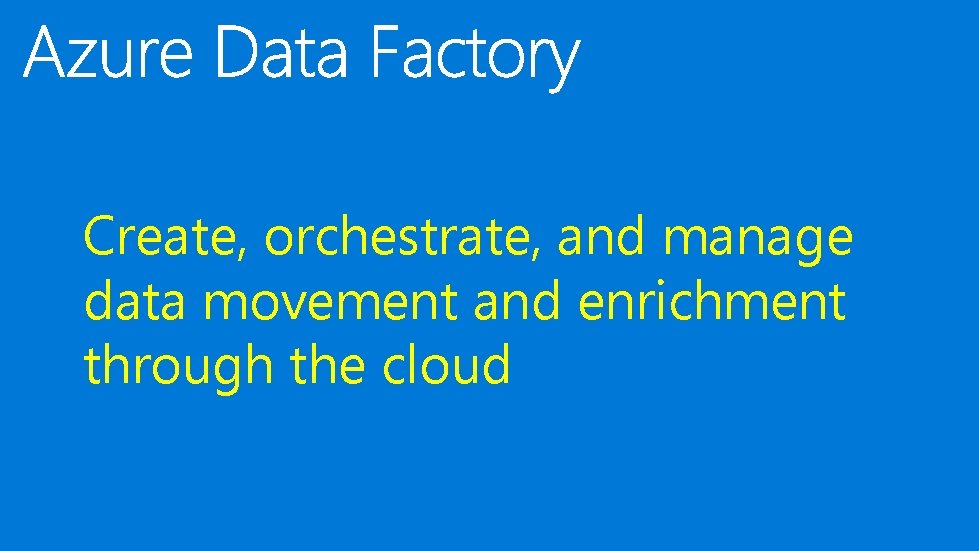 Azure Data Factory

Create, orchestrate, and manage data movement and enrichment through the cloud